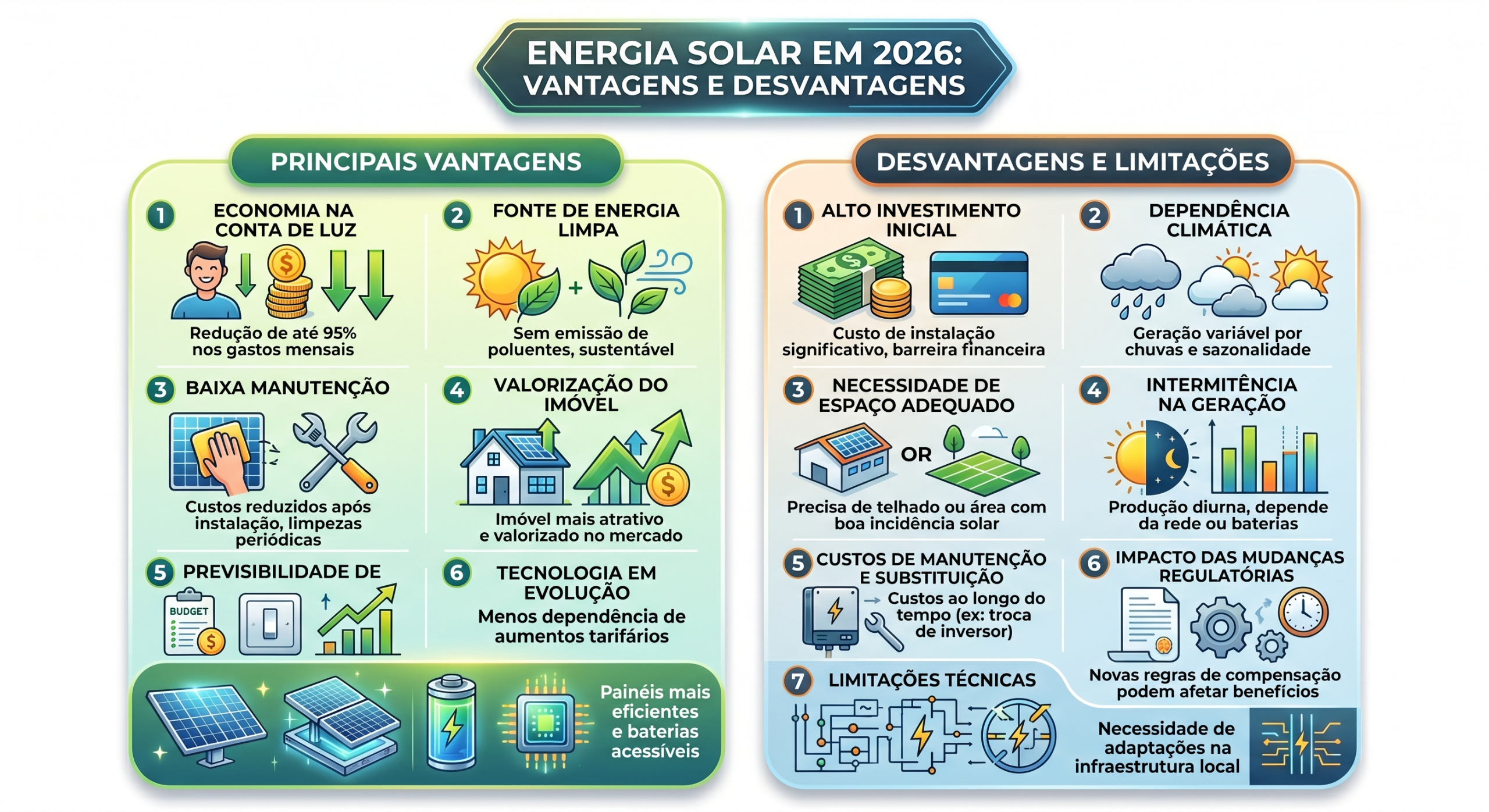 ENERGIA SOLAR EM 2026: VANTAGENS E DESVANTAGENS

PRINCIPAIS VANTAGENS

1 ECONOMIA NA CONTA DE LUZ
Redução de até 95% nos gastos mensais

2 FONTE DE ENERGIA LIMPA
Sem emissão de poluentes, sustentável

3 BAIXA MANUTENÇÃO
Custos reduzidos após instalação, limpezas periódicas

4 VALORIZAÇÃO DO IMÓVEL
Imóvel mais atrativo e valorizado no mercado

5 PREVISIBILIDADE DE
BUDGET

6 TECNOLOGIA EM EVOLUÇÃO
Menos dependência de aumentos tarifários

Painéis mais eficientes e baterias acessíveis

DESVANTAGENS E LIMITAÇÕES

1 ALTO INVESTIMENTO INICIAL
Custo de instalação significativo, barreira financeira

2 DEPENDÊNCIA CLIMÁTICA
Geração variável por chuvas e sazonalidade

3 NECESSIDADE DE ESPAÇO ADEQUADO
OR
Precisa de telhado ou área com boa incidência solar

4 INTERMITÊNCIA NA GERAÇÃO
Produção diurna, depende da rede ou baterias

5 CUSTOS DE MANUTENÇÃO E SUBSTITUIÇÃO
Custos ao longo do tempo (ex: troca de inversor)

6 IMPACTO DAS MUDANÇAS REGULATÓRIAS
Novas regras de compensação podem afetar benefícios

7 LIMITAÇÕES TÉCNICAS
Necessidade de adaptações na infraestrutura local